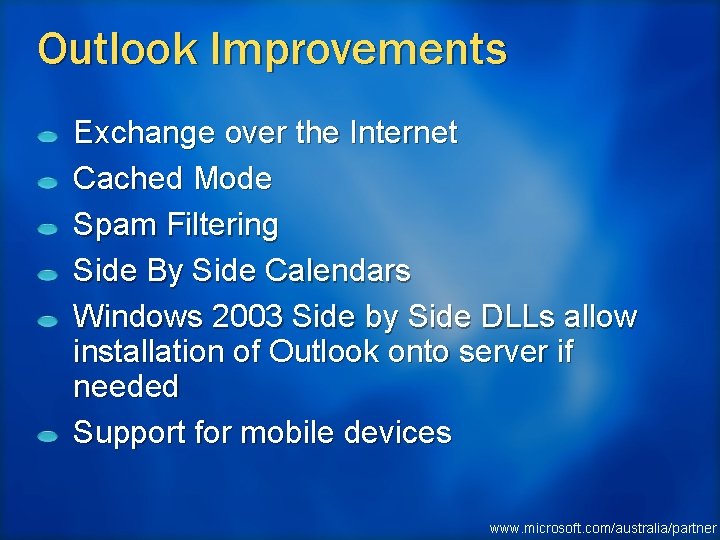 Outlook Improvements

Exchange over the Internet

Cached Mode

Spam Filtering

Side By Side Calendars

Windows 2003 Side by Side DLLs allow installation of Outlook onto server if needed

Support for mobile devices

www.microsoft.com/australia/partner